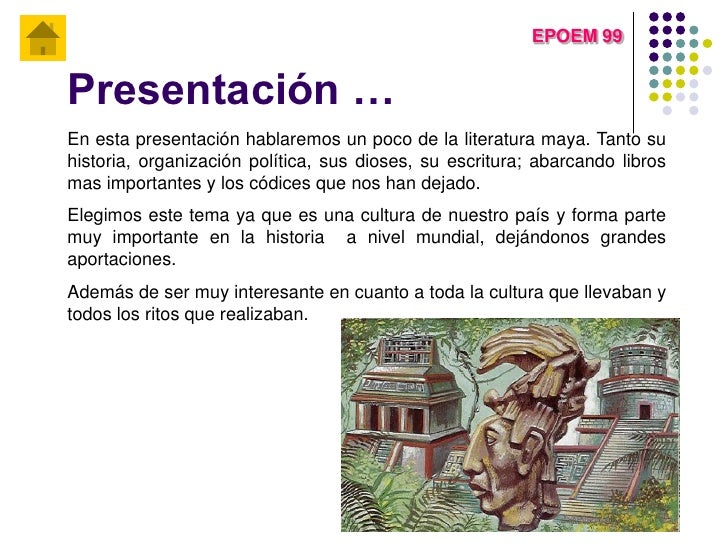 EPOEM 99

Presentación …

En esta presentación hablaremos un poco de la literatura maya. Tanto su historia, organización política, sus dioses, su escritura; abarcando libros mas importantes y los códices que nos han dejado.

Elegimos este tema ya que es una cultura de nuestro país y forma parte muy importante en la historia a nivel mundial, dejándonos grandes aportaciones.

Además de ser muy interesante en cuanto a toda la cultura que llevaban y todos los ritos que realizaban.